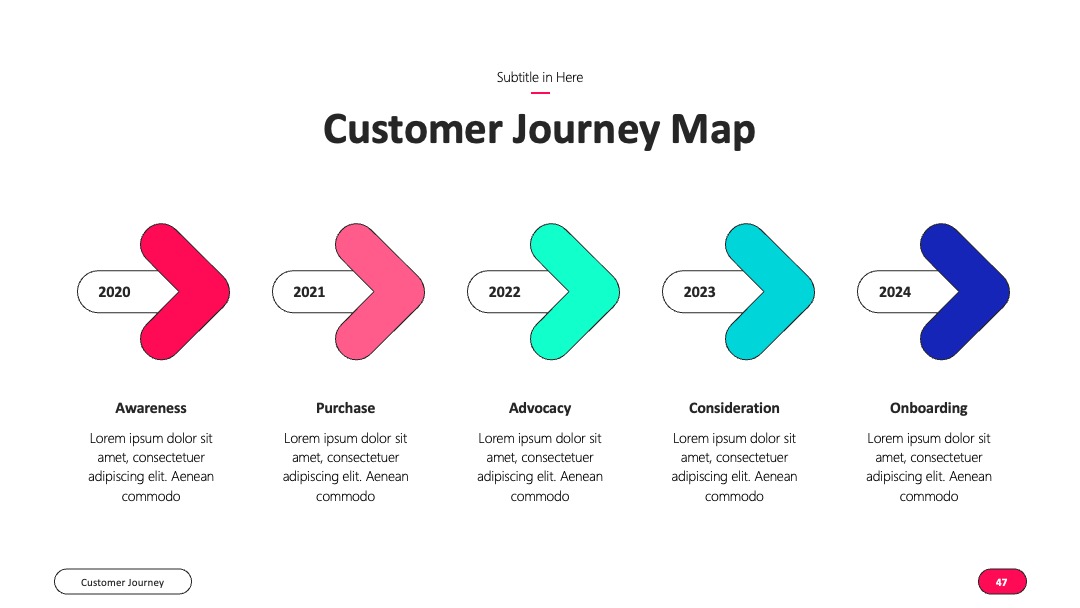 Subtitle in Here

Customer Journey Map

2020

2021

2022

2023

2024

Awareness

Lorem ipsum dolor sit amet, consectetuer adipiscing elit. Aenean commodo

Purchase

Lorem ipsum dolor sit amet, consectetuer adipiscing elit. Aenean commodo

Advocacy

Lorem ipsum dolor sit amet, consectetuer adipiscing elit. Aenean commodo

Consideration

Lorem ipsum dolor sit amet, consectetuer adipiscing elit. Aenean commodo

Onboarding

Lorem ipsum dolor sit amet, consectetuer adipiscing elit. Aenean commodo

Customer Journey

47